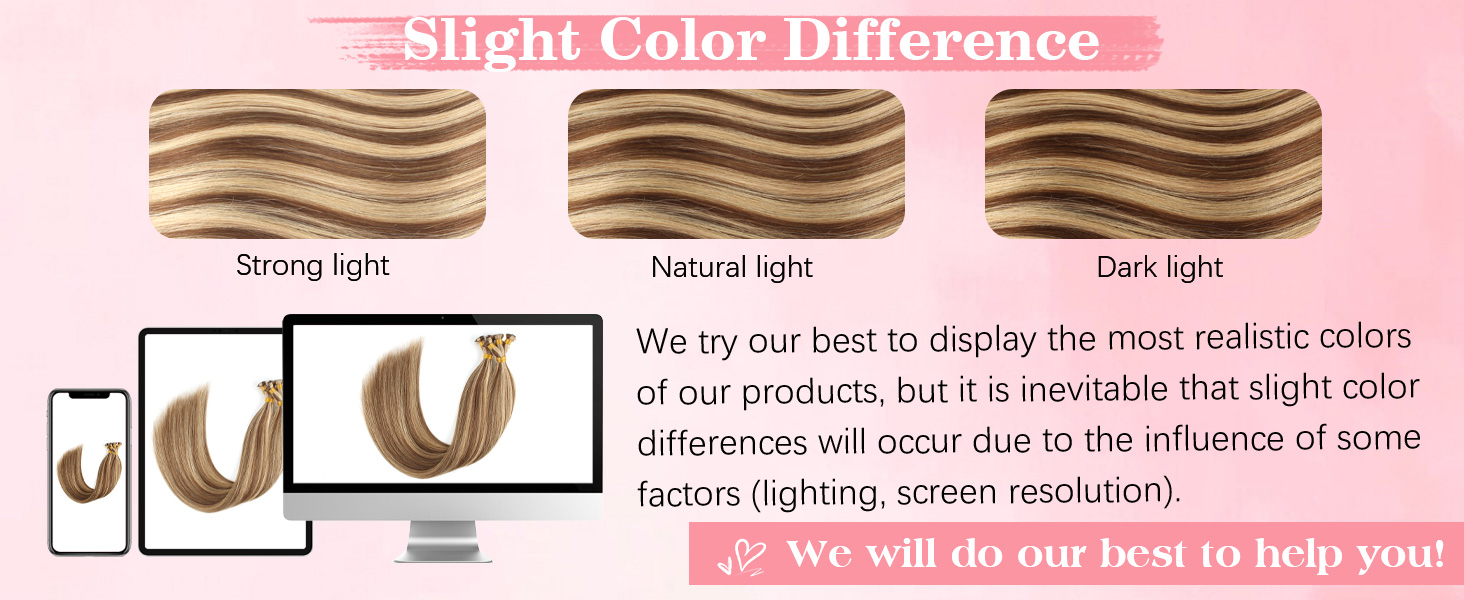 Slight Color Difference

Strong light

Natural light

Dark light

We try our best to display the most realistic colors of our products, but it is inevitable that slight color differences will occur due to the influence of some factors (lighting, screen resolution).

We will do our best to help you!